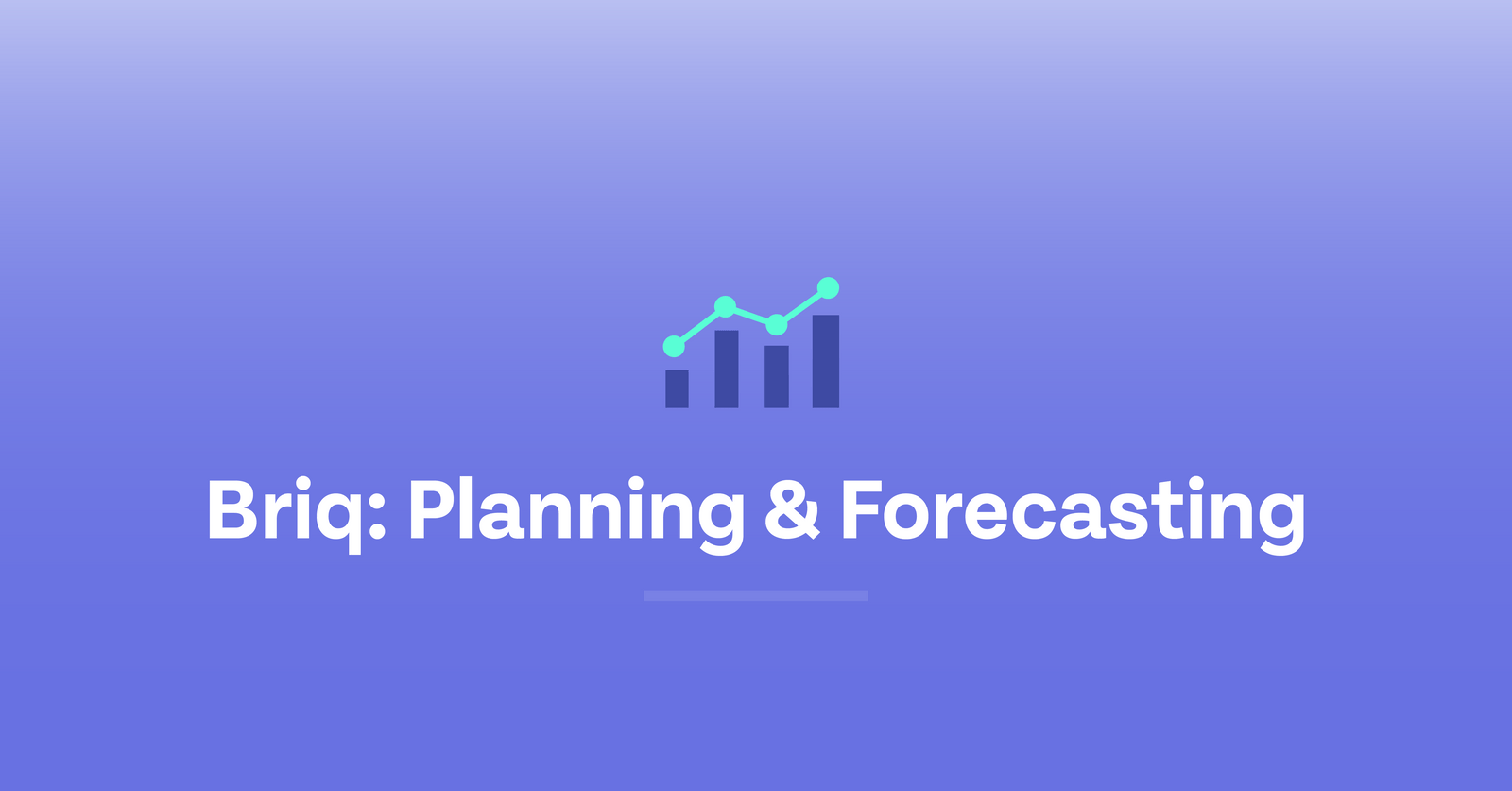 Briq: Planning & Forecasting